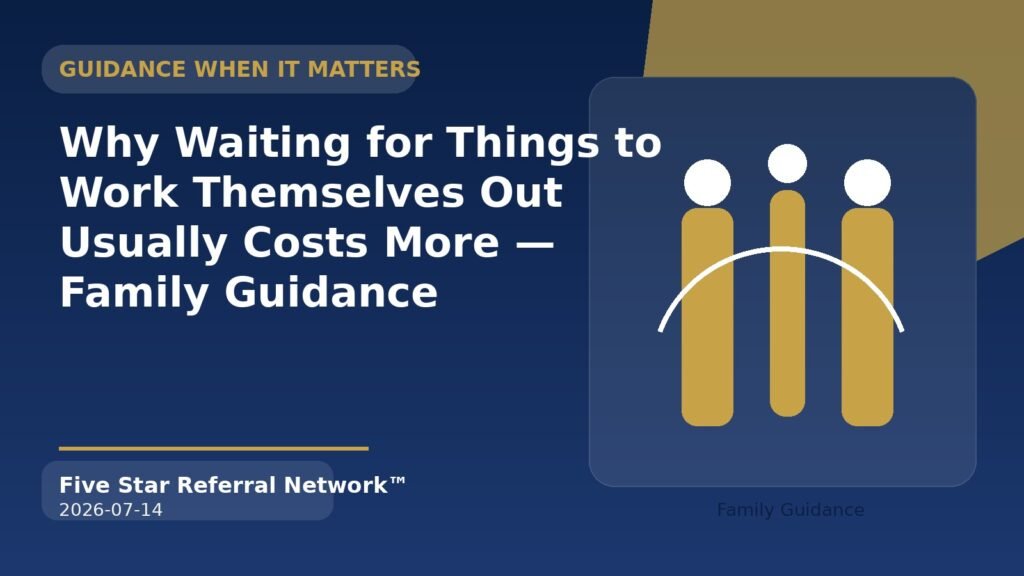 GUIDANCE WHEN IT MATTERS

Why Waiting for Things to Work Themselves Out Usually Costs More — Family Guidance

Five Star Referral Network™
2026-07-14

Family Guidance